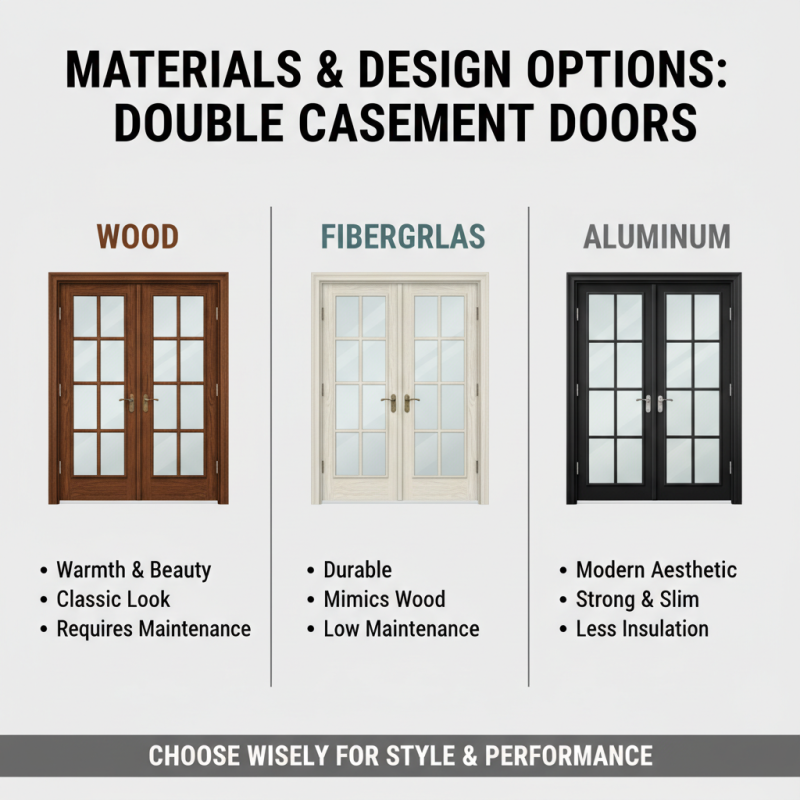 MATERIALS & DESIGN OPTIONS: DOUBLE CASEMENT DOORS

WOOD

• Warmth & Beauty
• Classic Look
• Requires Maintenance

FIBERGRLAS

• Durable
• Mimics Wood
• Low Maintenance

ALUMINUM

• Modern Aesthetic
• Strong & Slim
• Less Insulation

CHOOSE WISELY FOR STYLE & PERFORMANCE